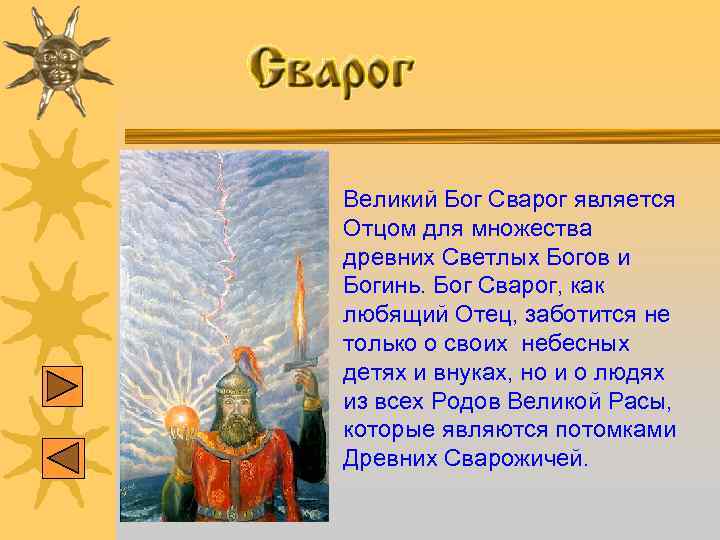 Сварог

Великий Бог Сварог является Отцом для множества древних Светлых Богов и Богинь. Бог Сварог, как любящий Отец, заботится не только о своих небесных детях и внуках, но и о людях из всех Родов Великой Расы, которые являются потомками Древних Сварожичей.